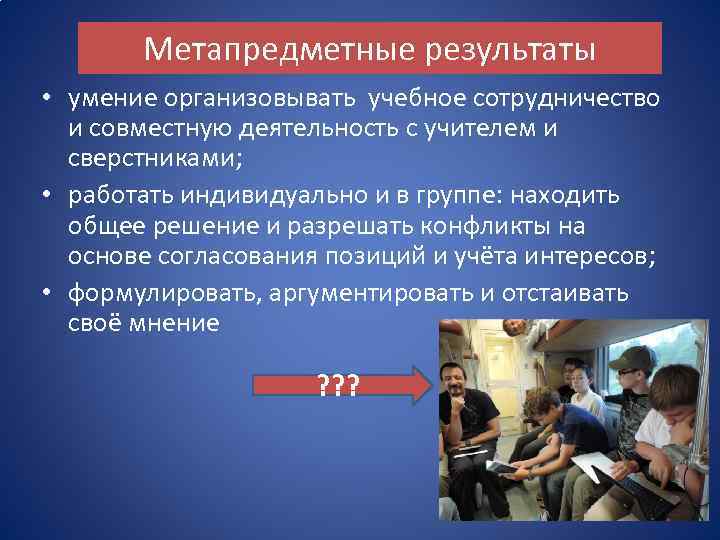 Метапредметные результаты

• умение организовывать учебное сотрудничество и совместную деятельность с учителем и сверстниками;

• работать индивидуально и в группе: находить общее решение и разрешать конфликты на основе согласования позиций и учёта интересов;

• формулировать, аргументировать и отстаивать своё мнение

???